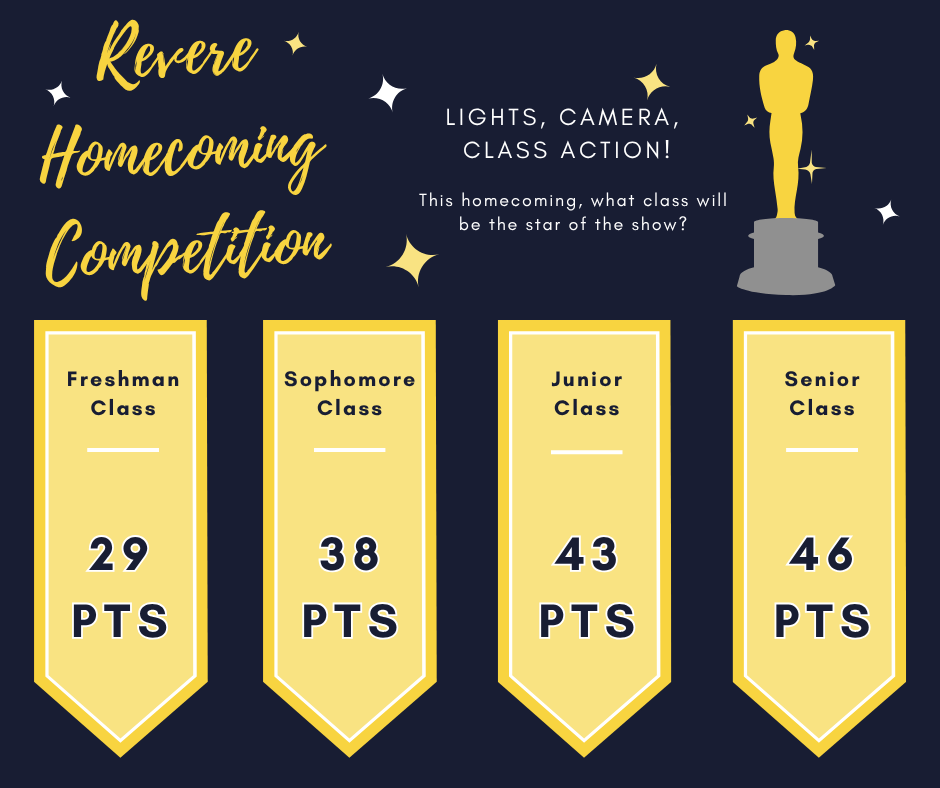 Revere Homecoming Competition

LIGHTS, CAMERA, CLASS ACTION!

This homecoming, what class will be the star of the show?

Freshman Class

29 PTS

Sophomore Class

38 PTS

Junior Class

43 PTS

Senior Class

46 PTS